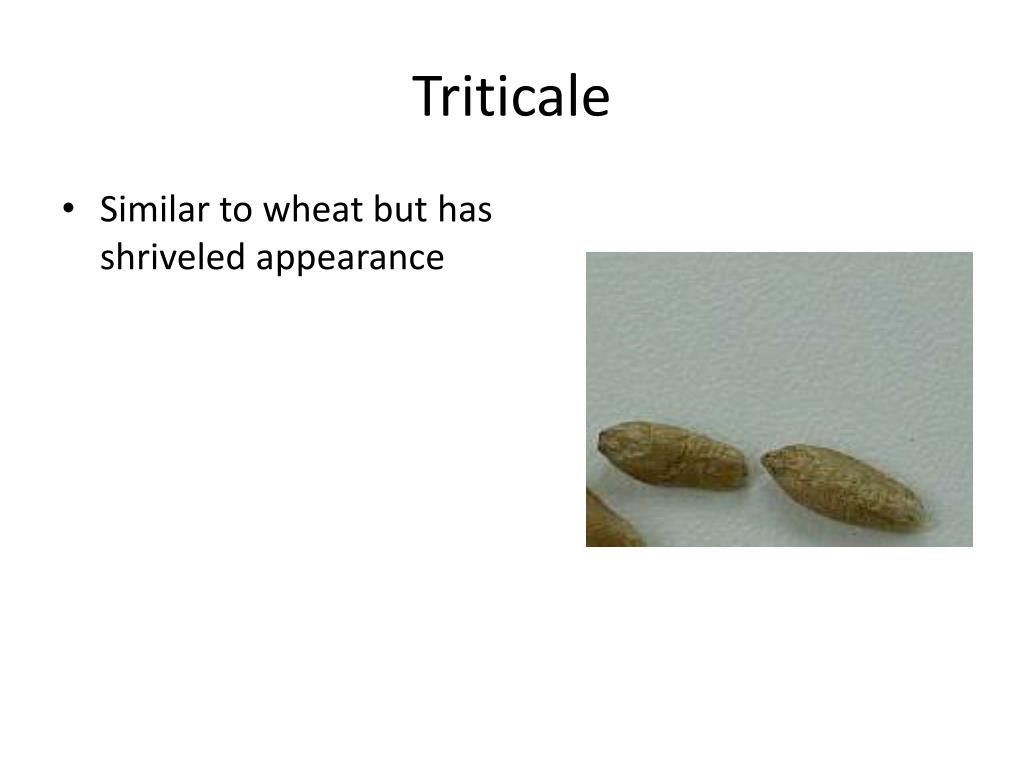 Triticale

• Similar to wheat but has shriveled appearance